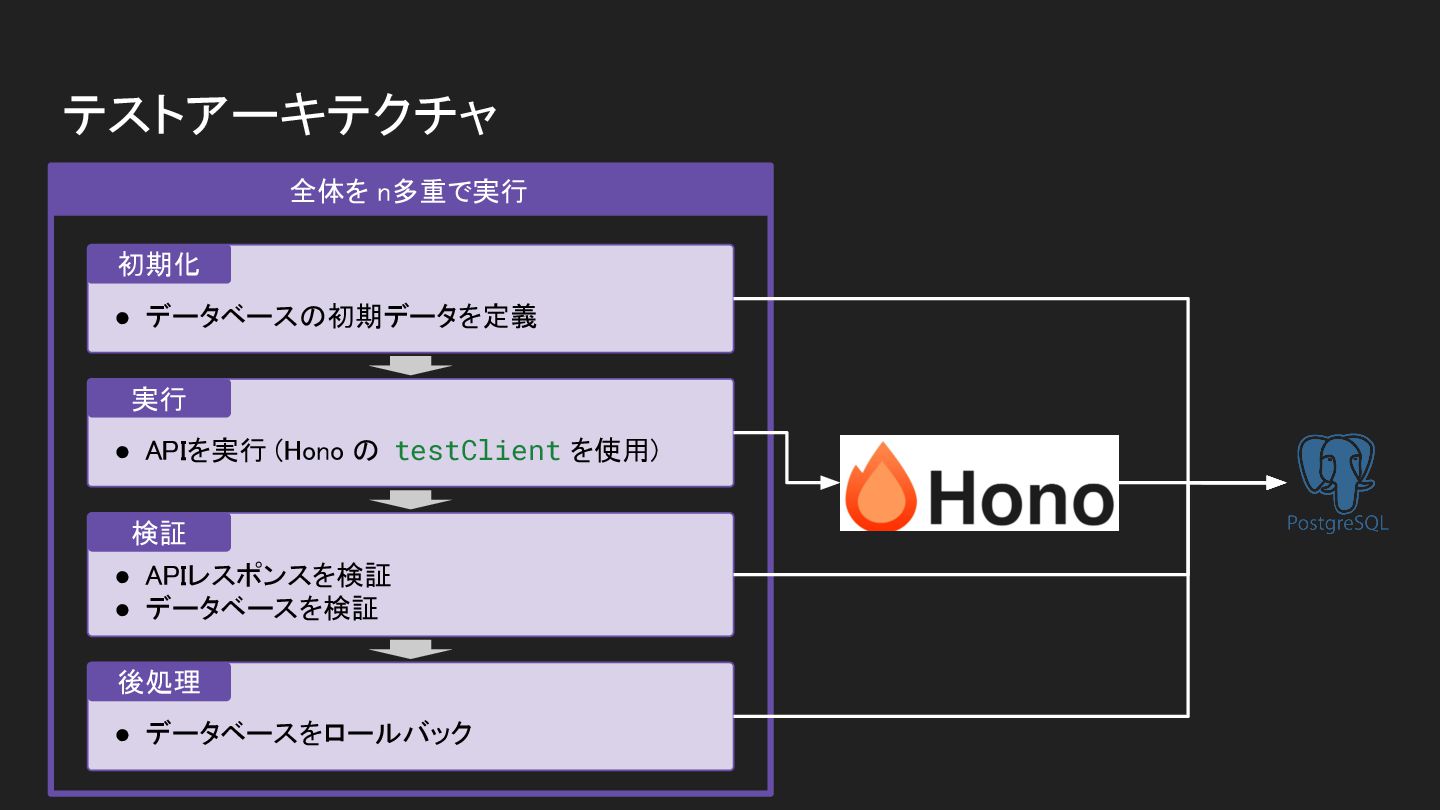 テストアーキテクチャ

全体を n多重で実行

初期化
● データベースの初期データを定義

実行
● APIを実行（Hono の testClient を使用）

検証
● APIレスポンスを検証
● データベースを検証

後処理
● データベースをロールバック

Hono

PostgreSQL